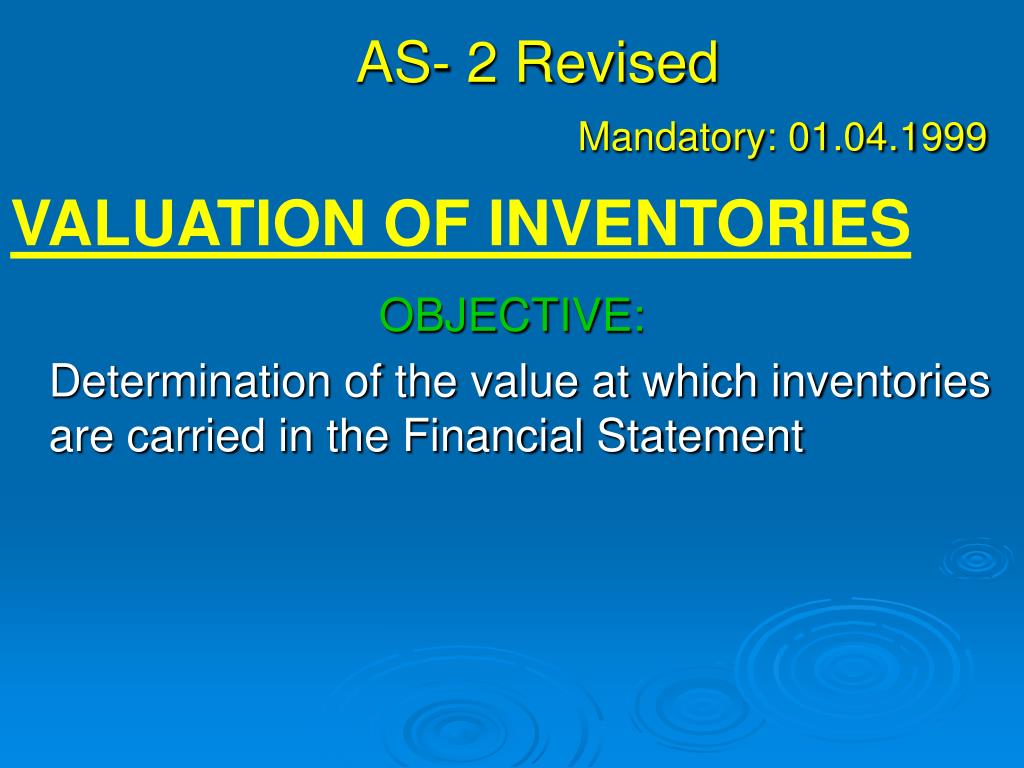 AS- 2 Revised

Mandatory: 01.04.1999

VALUATION OF INVENTORIES

OBJECTIVE:

Determination of the value at which inventories are carried in the Financial Statement